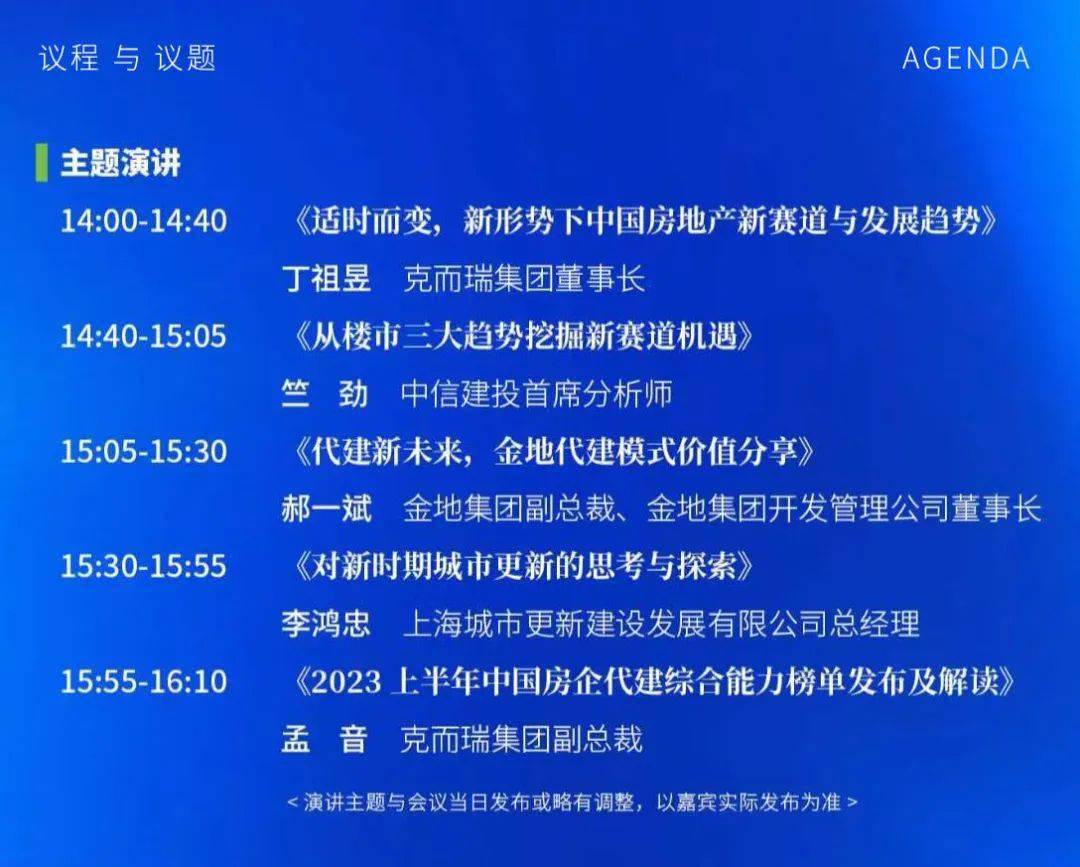 议程 与 议题

AGENDA

主题演讲

14:00-14:40 《适时而变，新形势下中国房地产新赛道与发展趋势》

丁祖昱 克而瑞集团董事长

14:40-15:05 《从楼市三大趋势挖掘新赛道机遇》

竺 劲 中信建投首席分析师

15:05-15:30 《代建新未来，金地代建模式价值分享》

郝一斌 金地集团副总裁、金地集团开发管理公司董事长

15:30-15:55 《对新时期城市更新的思考与探索》

李鸿忠 上海城市更新建设发展有限公司总经理

15:55-16:10 《2023 上半年中国房企代建综合能力榜单发布及解读》

孟 音 克而瑞集团副总裁

< 演讲主题与会议当日发布或略有调整，以嘉宾实际发布为准 >